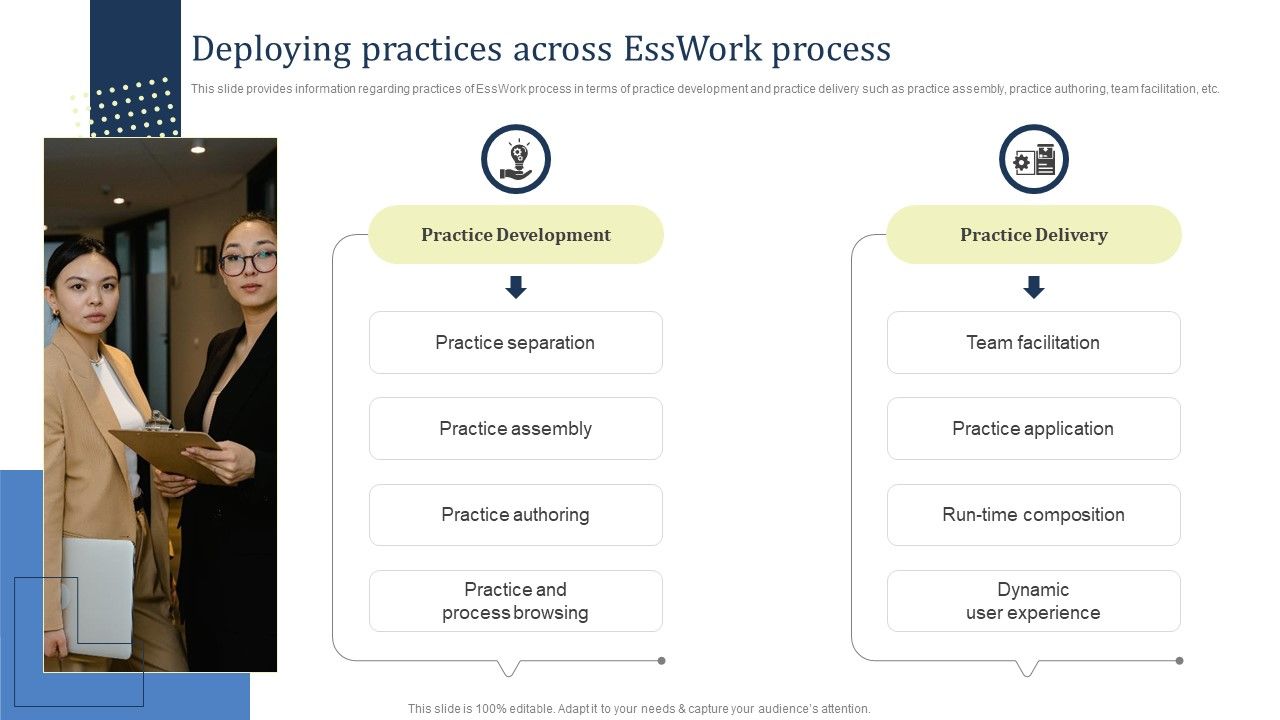 Deploying practices across EssWork process

This slide provides information regarding practices of EssWork process in terms of practice development and practice delivery such as practice assembly, practice authoring, team facilitation, etc.

Practice Development

Practice separation

Practice assembly

Practice authoring

Practice and process browsing

Practice Delivery

Team facilitation

Practice application

Run-time composition

Dynamic user experience

This slide is 100% editable. Adapt it to your needs & capture your audience's attention.